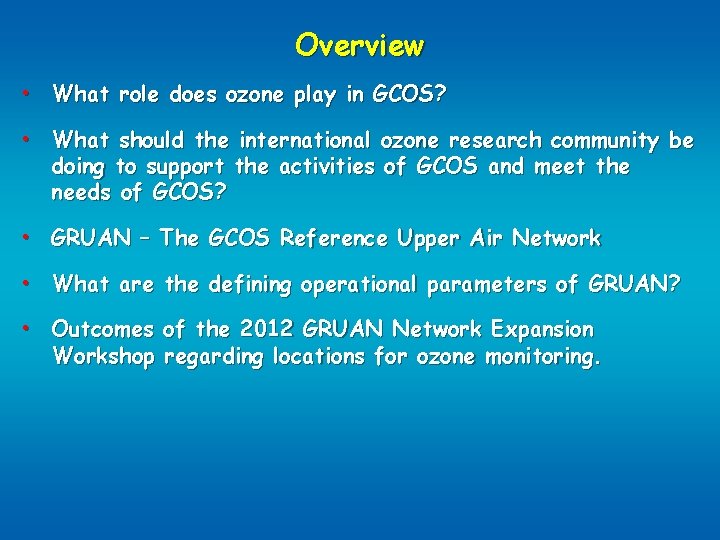 Overview

• What role does ozone play in GCOS?

• What should the international ozone research community be doing to support the activities of GCOS and meet the needs of GCOS?

• GRUAN – The GCOS Reference Upper Air Network

• What are the defining operational parameters of GRUAN?

• Outcomes of the 2012 GRUAN Network Expansion Workshop regarding locations for ozone monitoring.